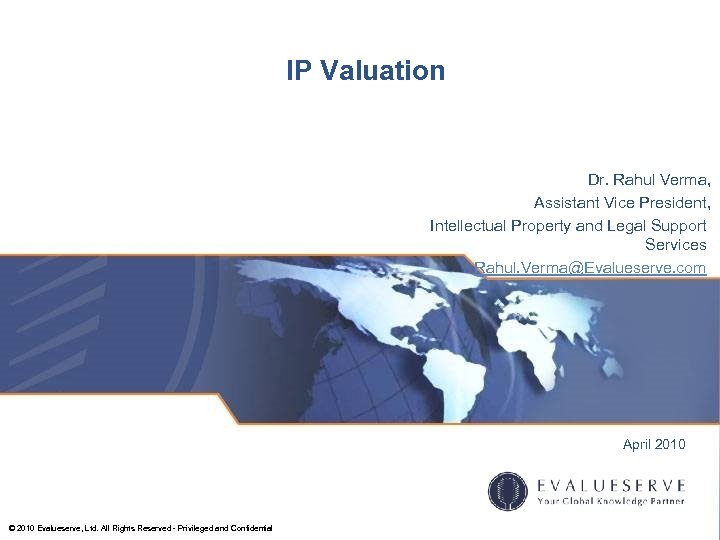 IP Valuation

Dr. Rahul Verma,
Assistant Vice President,
Intellectual Property and Legal Support Services
Rahul.Verma@Evalueserve.com

April 2010

EVALUESERVE
Your Global Knowledge Partner

© 2010 Evalueserve, Ltd. All Rights Reserved - Privileged and Confidential